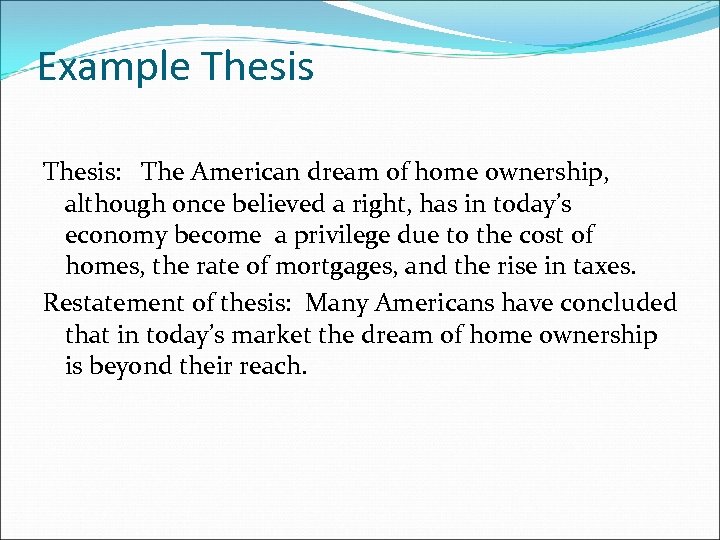 Example Thesis

Thesis: The American dream of home ownership, although once believed a right, has in today's economy become a privilege due to the cost of homes, the rate of mortgages, and the rise in taxes.

Restatement of thesis: Many Americans have concluded that in today's market the dream of home ownership is beyond their reach.